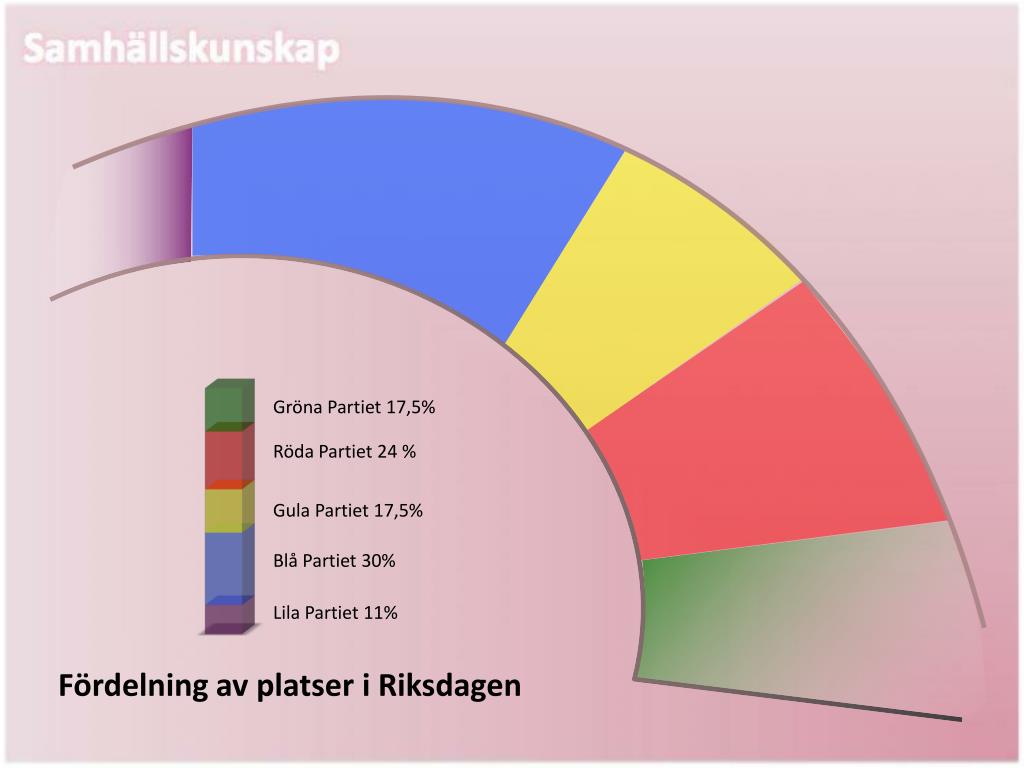 Samhällskunskap

Gröna Partiet 17,5%

Röda Partiet 24 %

Gula Partiet 17,5%

Blå Partiet 30%

Lila Partiet 11%

Fördelning av platser i Riksdagen